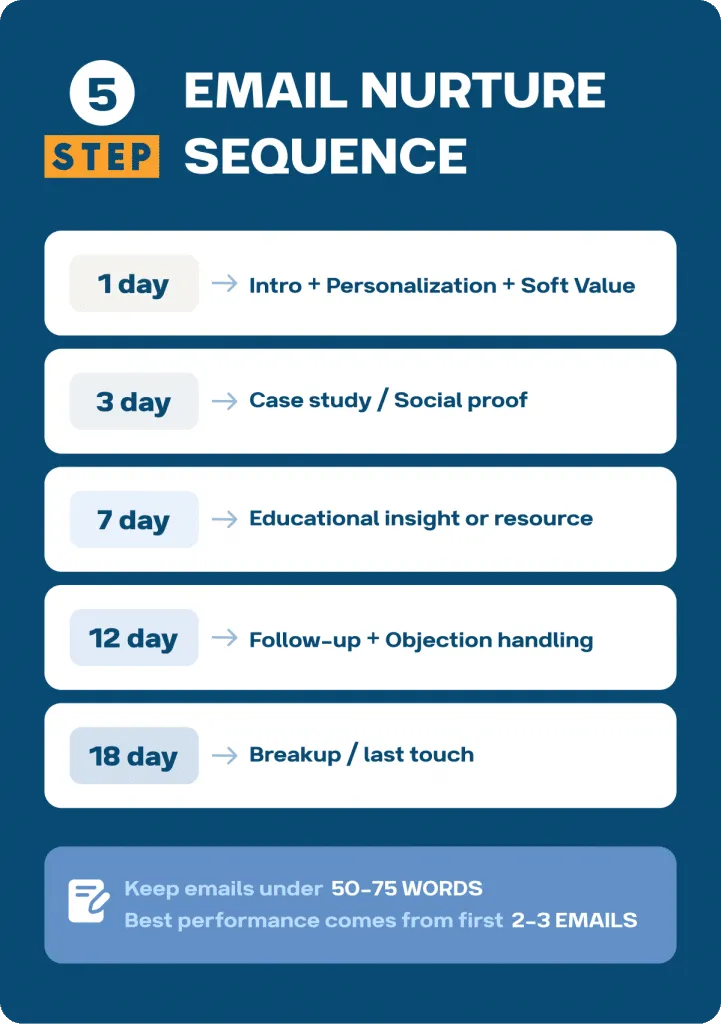 5 STEP EMAIL NURTURE SEQUENCE

1 day → Intro + Personalization + Soft Value

3 day → Case study / Social proof

7 day → Educational insight or resource

12 day → Follow-up + Objection handling

18 day → Breakup / last touch

Keep emails under 50-75 WORDS
Best performance comes from first 2-3 EMAILS